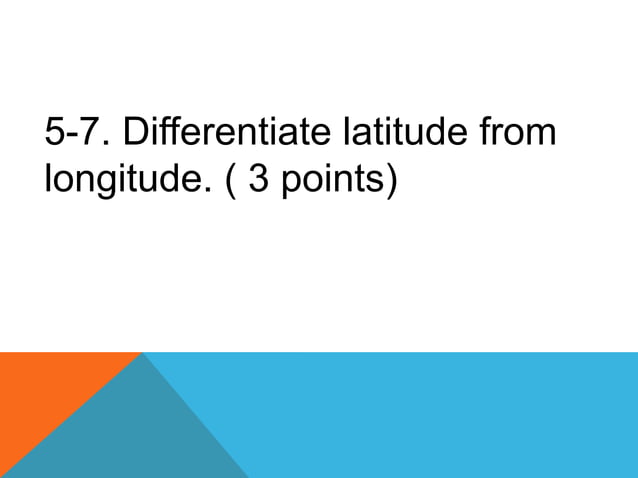 5-7. Differentiate latitude from longitude. ( 3 points)